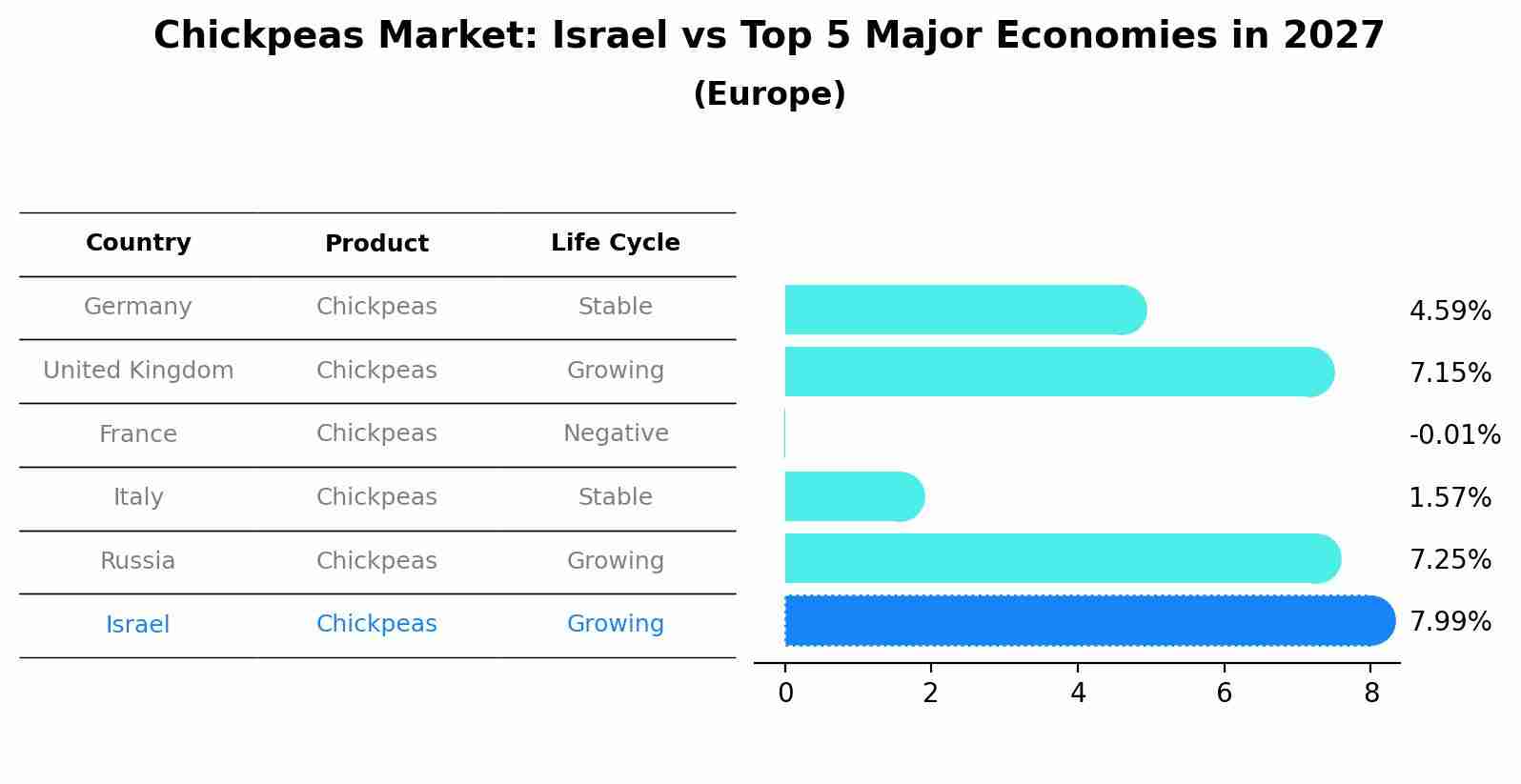 Chickpeas Market: Israel vs Top 5 Major Economies in 2027
(Europe)

| Country | Product | Life Cycle |
|---|---|---|
| Germany | Chickpeas | Stable |
| United Kingdom | Chickpeas | Growing |
| France | Chickpeas | Negative |
| Italy | Chickpeas | Stable |
| Russia | Chickpeas | Growing |
| Israel | Chickpeas | Growing |

4.59%
7.15%
-0.01%
1.57%
7.25%
7.99%

0 2 4 6 8